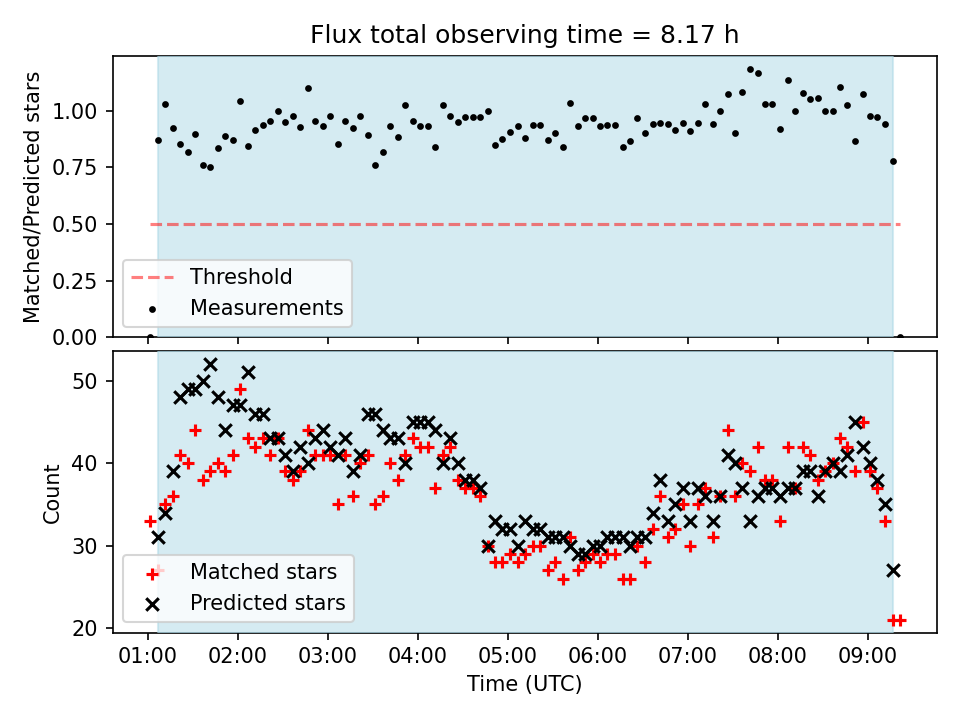 Flux total observing time = 8.17 h

Matched/Predicted stars

1.00
0.75
0.50
0.25
0.00

Threshold
Measurements

Count

50
40
30
20

Matched stars
Predicted stars

01:00 02:00 03:00 04:00 05:00 06:00 07:00 08:00 09:00

Time (UTC)